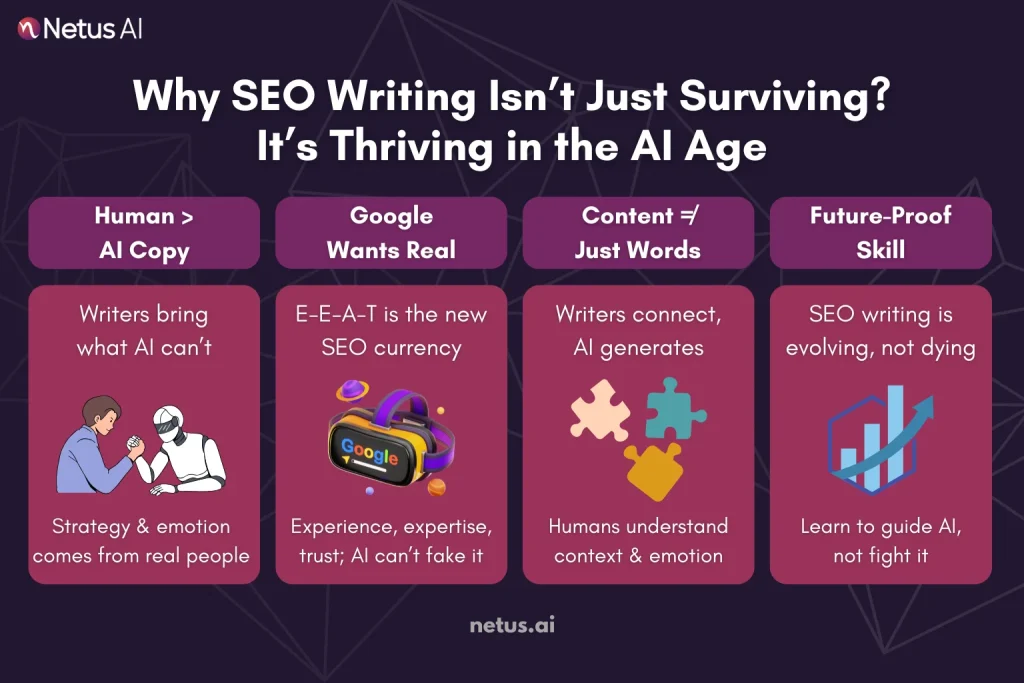 Netus AI

Why SEO Writing Isn't Just Surviving? It's Thriving in the AI Age

Human > AI Copy

Writers bring what AI can't

Strategy & emotion comes from real people

Google Wants Real

E-E-A-T is the new SEO currency

Google

Experience, expertise, trust; AI can't fake it

Content ≠ Just Words

Writers connect, AI generates

Humans understand context & emotion

Future-Proof Skill

SEO writing is evolving, not dying

Learn to guide AI, not fight it

netus.ai